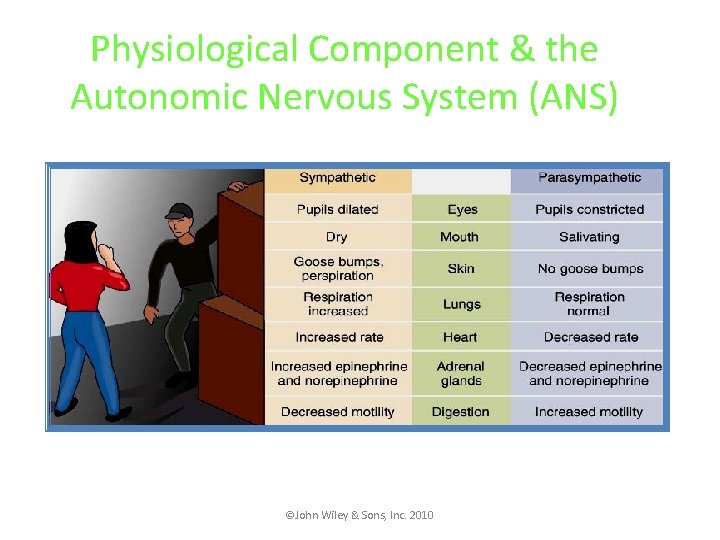 Physiological Component & the Autonomic Nervous System (ANS)

| Sympathetic | | Parasympathetic |
|---|---|---|
| Pupils dilated | Eyes | Pupils constricted |
| Dry | Mouth | Salivating |
| Goose bumps, perspiration | Skin | No goose bumps |
| Respiration increased | Lungs | Respiration normal |
| Increased rate | Heart | Decreased rate |
| Increased epinephrine and norepinephrine | Adrenal glands | Decreased epinephrine and norepinephrine |
| Decreased motility | Digestion | Increased motility |

©John Wiley & Sons, Inc. 2010